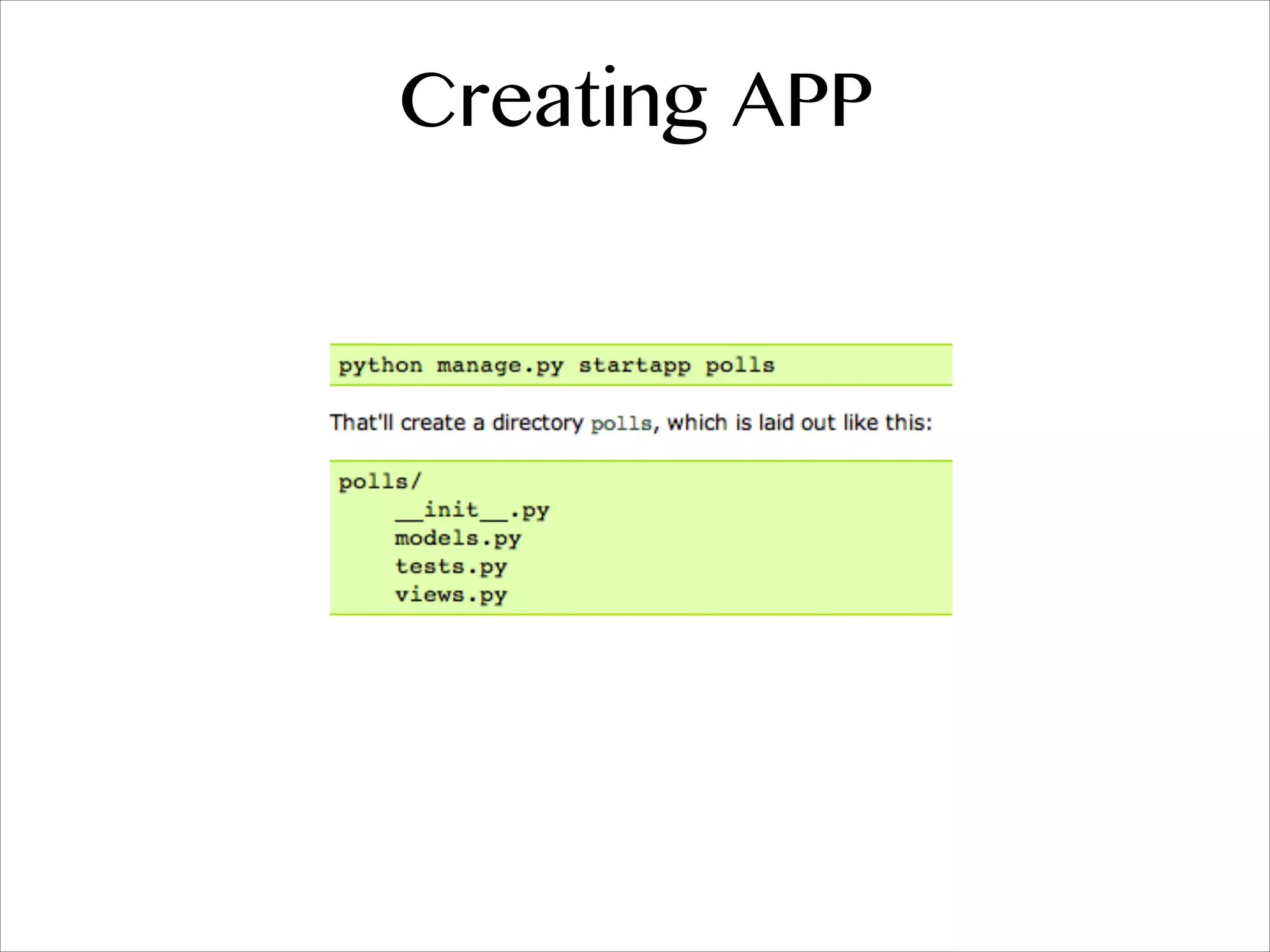 Creating APP

python manage.py startapp polls

That'll create a directory polls, which is laid out like this:

polls/
    __init__.py
    models.py
    tests.py
    views.py